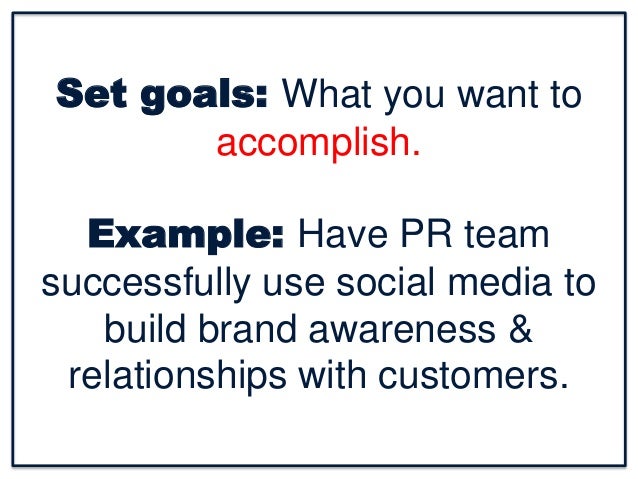 Set goals: What you want to accomplish.

Example: Have PR team successfully use social media to build brand awareness & relationships with customers.